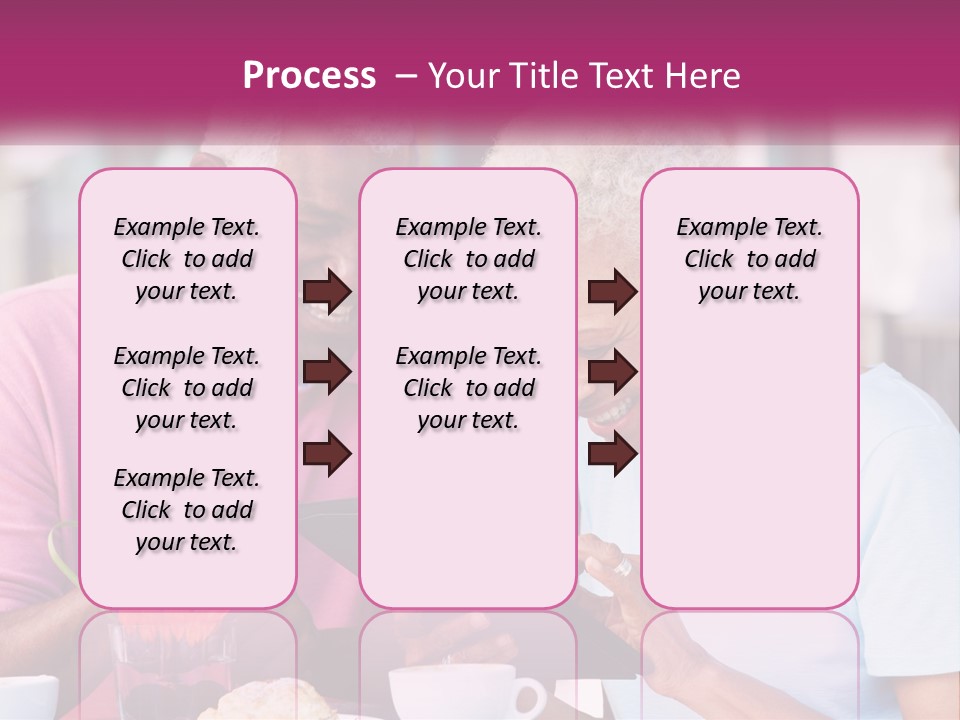 Process – Your Title Text Here

Example Text. Click to add your text.

Example Text. Click to add your text.

Example Text. Click to add your text.

Example Text. Click to add your text.

Example Text. Click to add your text.

Example Text. Click to add your text.